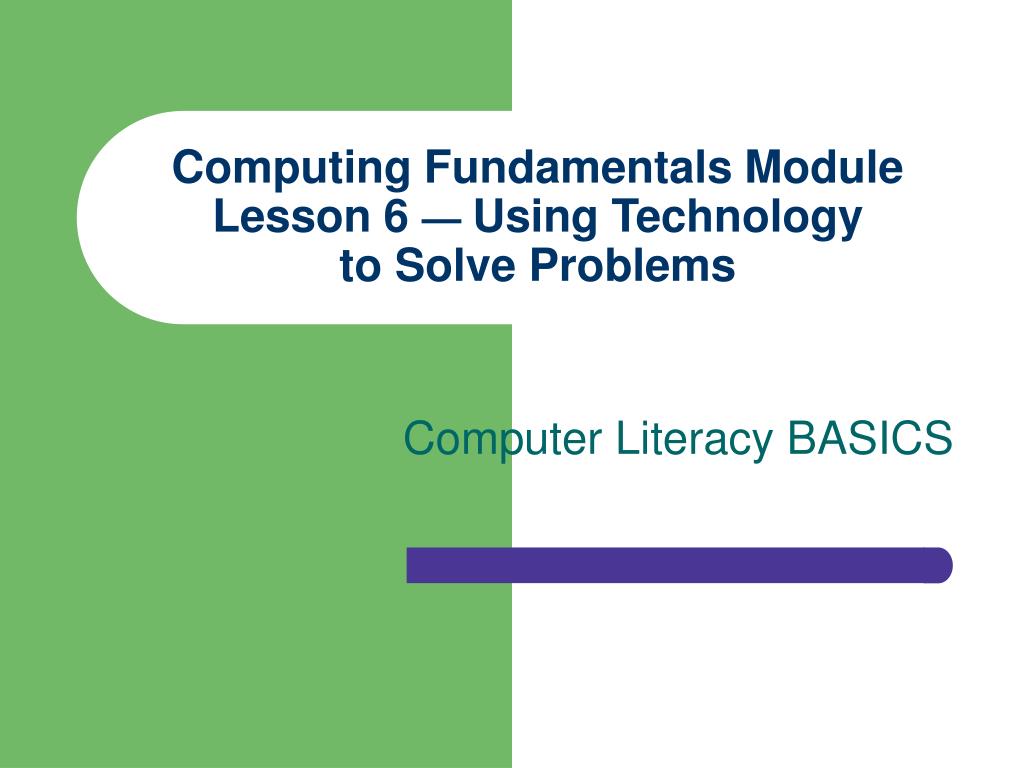 Computing Fundamentals Module
Lesson 6 — Using Technology
to Solve Problems

Computer Literacy BASICS